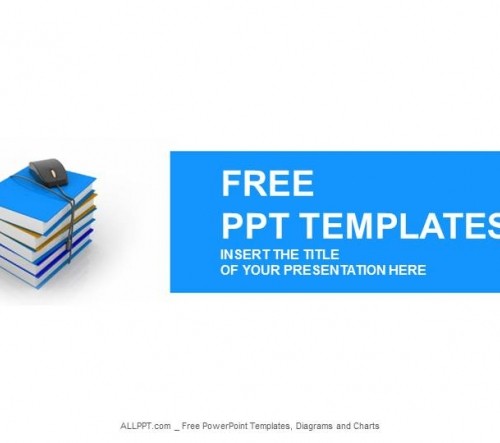 FREE
PPT TEMPLATES

INSERT THE TITLE
OF YOUR PRESENTATION HERE

ALLPPT.com _ Free PowerPoint Templates, Diagrams and Charts